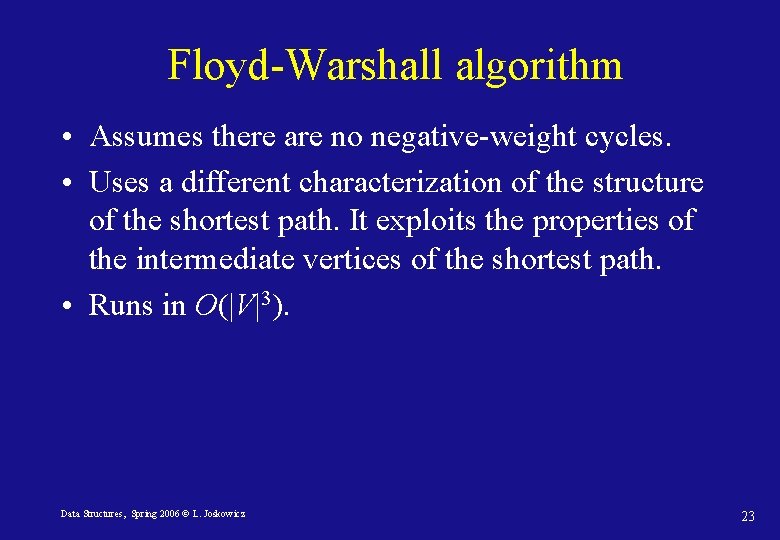 Floyd-Warshall algorithm

• Assumes there are no negative-weight cycles.

• Uses a different characterization of the structure of the shortest path. It exploits the properties of the intermediate vertices of the shortest path.

• Runs in $O(|V|^3)$.

Data Structures, Spring 2006 © L. Joskowicz

23